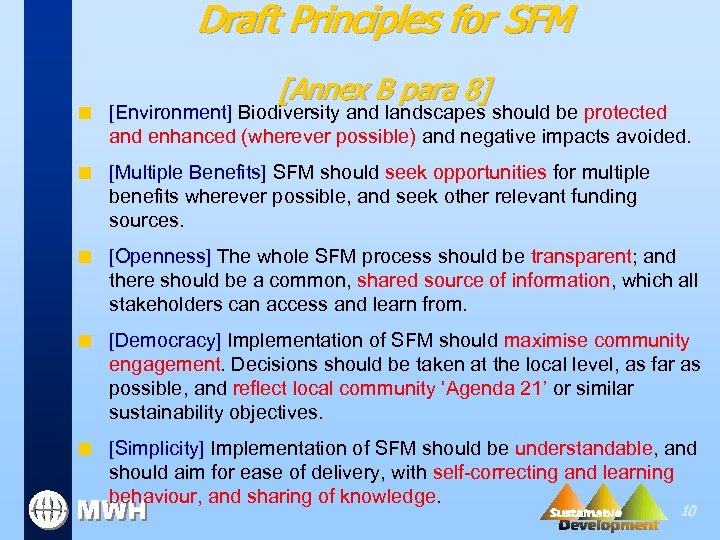 Draft Principles for SFM

[Annex B para 8]

[Environment] Biodiversity and landscapes should be protected and enhanced (wherever possible) and negative impacts avoided.

[Multiple Benefits] SFM should seek opportunities for multiple benefits wherever possible, and seek other relevant funding sources.

[Openness] The whole SFM process should be transparent; and there should be a common, shared source of information, which all stakeholders can access and learn from.

[Democracy] Implementation of SFM should maximise community engagement. Decisions should be taken at the local level, as far as possible, and reflect local community 'Agenda 21' or similar sustainability objectives.

[Simplicity] Implementation of SFM should be understandable, and should aim for ease of delivery, with self-correcting and learning behaviour, and sharing of knowledge.

MWH

Sustainable Development

10